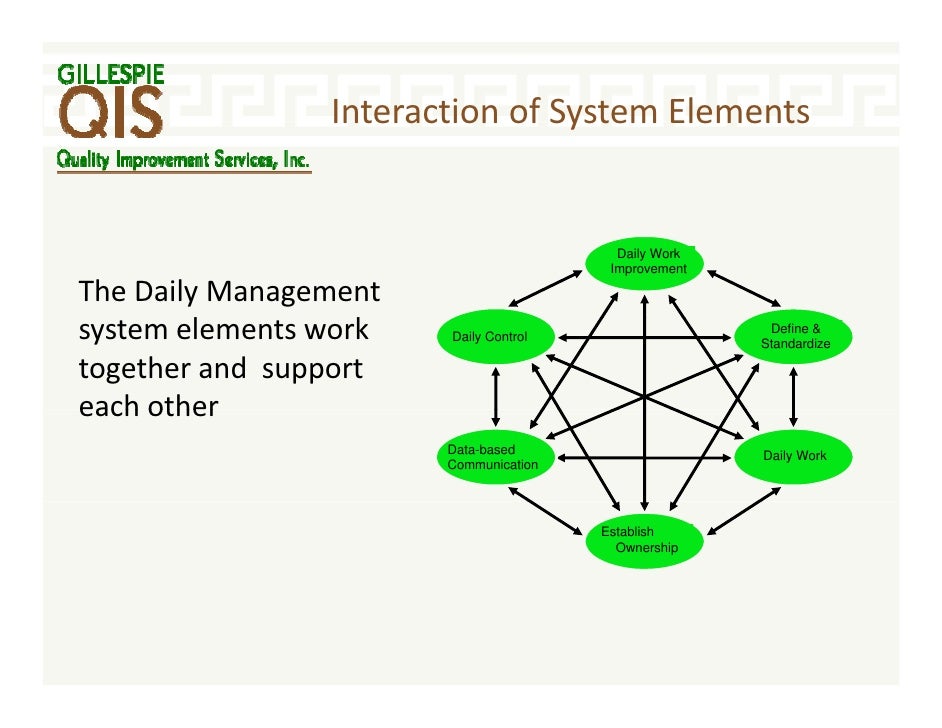 GILLESPIE
QIS
Quality Improvement Services, Inc.

Interaction of System Elements

The Daily Management system elements work together and support each other

Daily Work Improvement

Daily Control

Define & Standardize

Data-based Communication

Daily Work

Establish Ownership